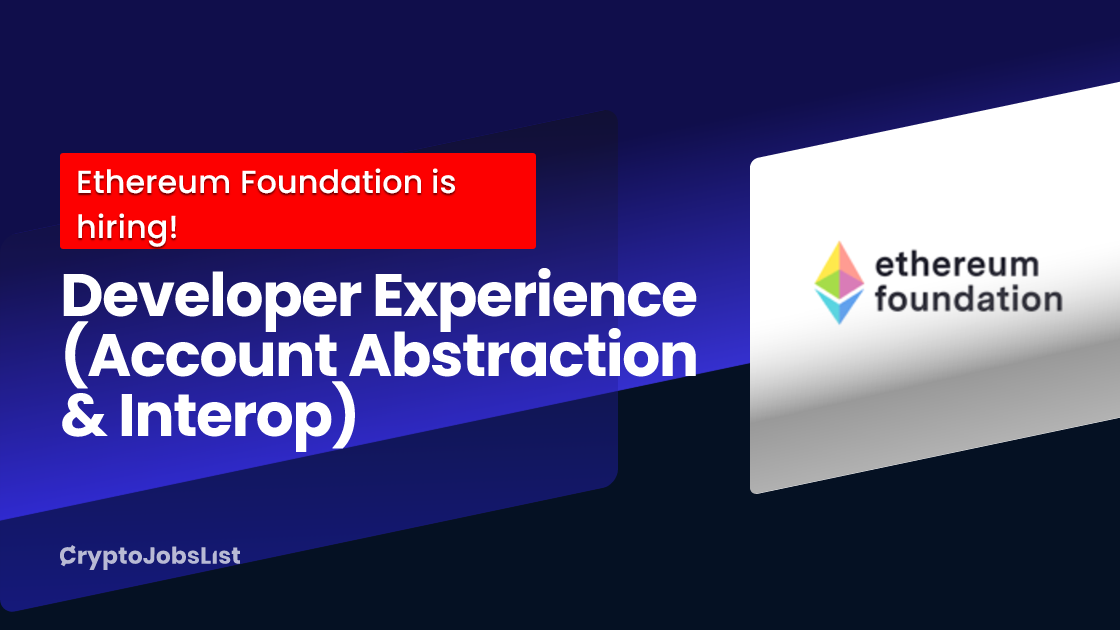 Ethereum Foundation is hiring!

Developer Experience (Account Abstraction & Interop)

ethereum foundation

CryptoJobsList